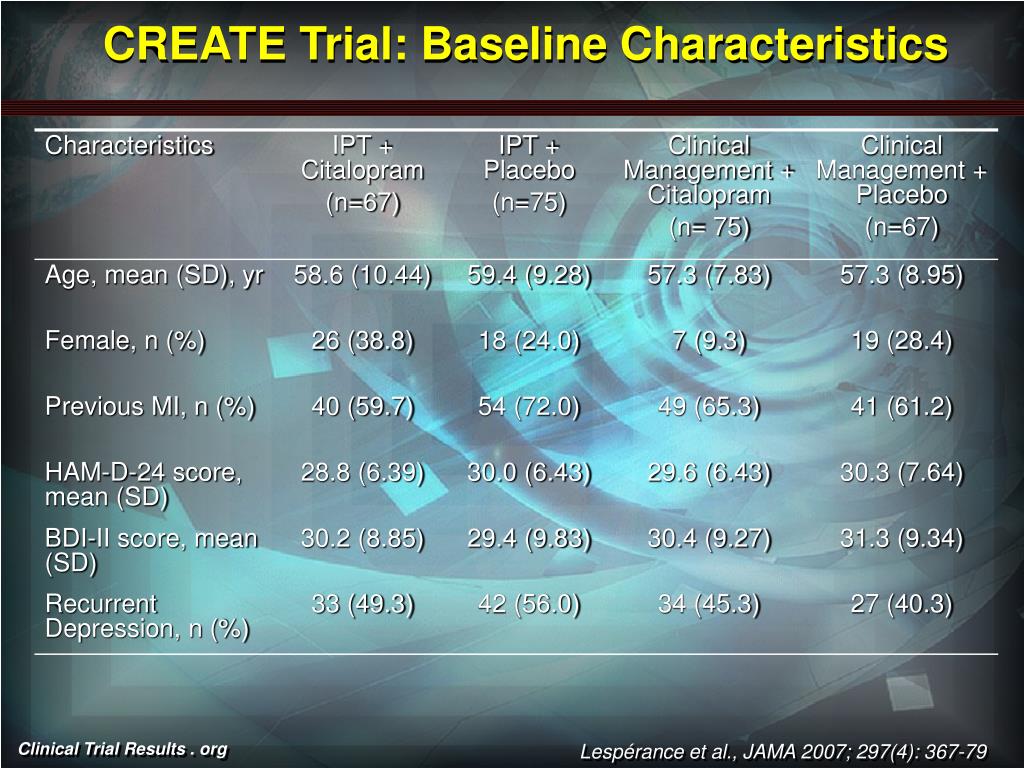 CREATE Trial: Baseline Characteristics

| Characteristics | IPT + Citalopram (n=67) | IPT + Placebo (n=75) | Clinical Management + Citalopram (n= 75) | Clinical Management + Placebo (n=67) |
|---|---|---|---|---|
| Age, mean (SD), yr | 58.6 (10.44) | 59.4 (9.28) | 57.3 (7.83) | 57.3 (8.95) |
| Female, n (%) | 26 (38.8) | 18 (24.0) | 7 (9.3) | 19 (28.4) |
| Previous MI, n (%) | 40 (59.7) | 54 (72.0) | 49 (65.3) | 41 (61.2) |
| HAM-D-24 score, mean (SD) | 28.8 (6.39) | 30.0 (6.43) | 29.6 (6.43) | 30.3 (7.64) |
| BDI-II score, mean (SD) | 30.2 (8.85) | 29.4 (9.83) | 30.4 (9.27) | 31.3 (9.34) |
| Recurrent Depression, n (%) | 33 (49.3) | 42 (56.0) | 34 (45.3) | 27 (40.3) |

Clinical Trial Results . org

Lespérance et al., JAMA 2007; 297(4): 367-79